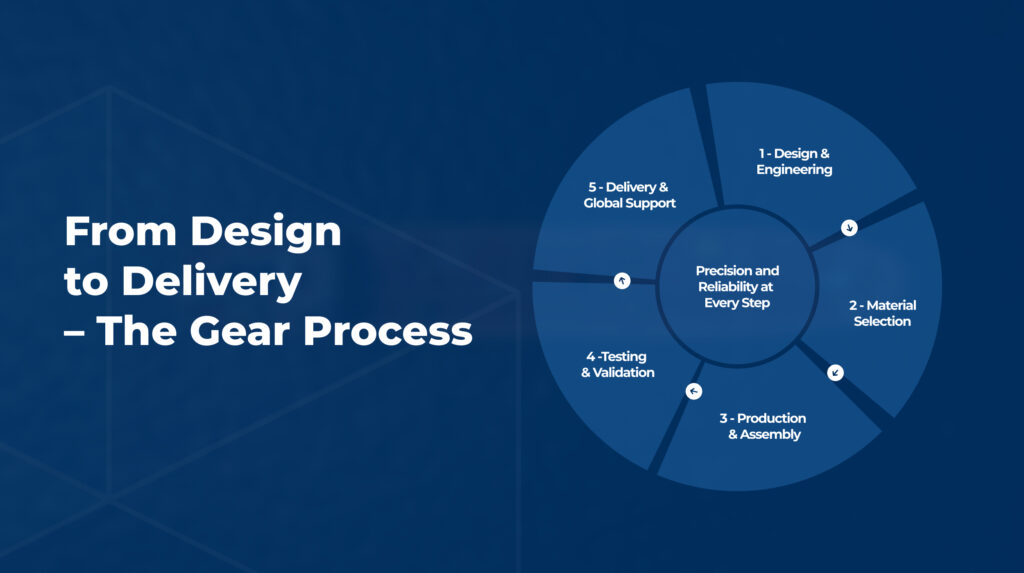 From Design to Delivery – The Gear Process

1 - Design & Engineering

2 - Material Selection

3 - Production & Assembly

4 -Testing & Validation

5 - Delivery & Global Support

Precision and Reliability at Every Step